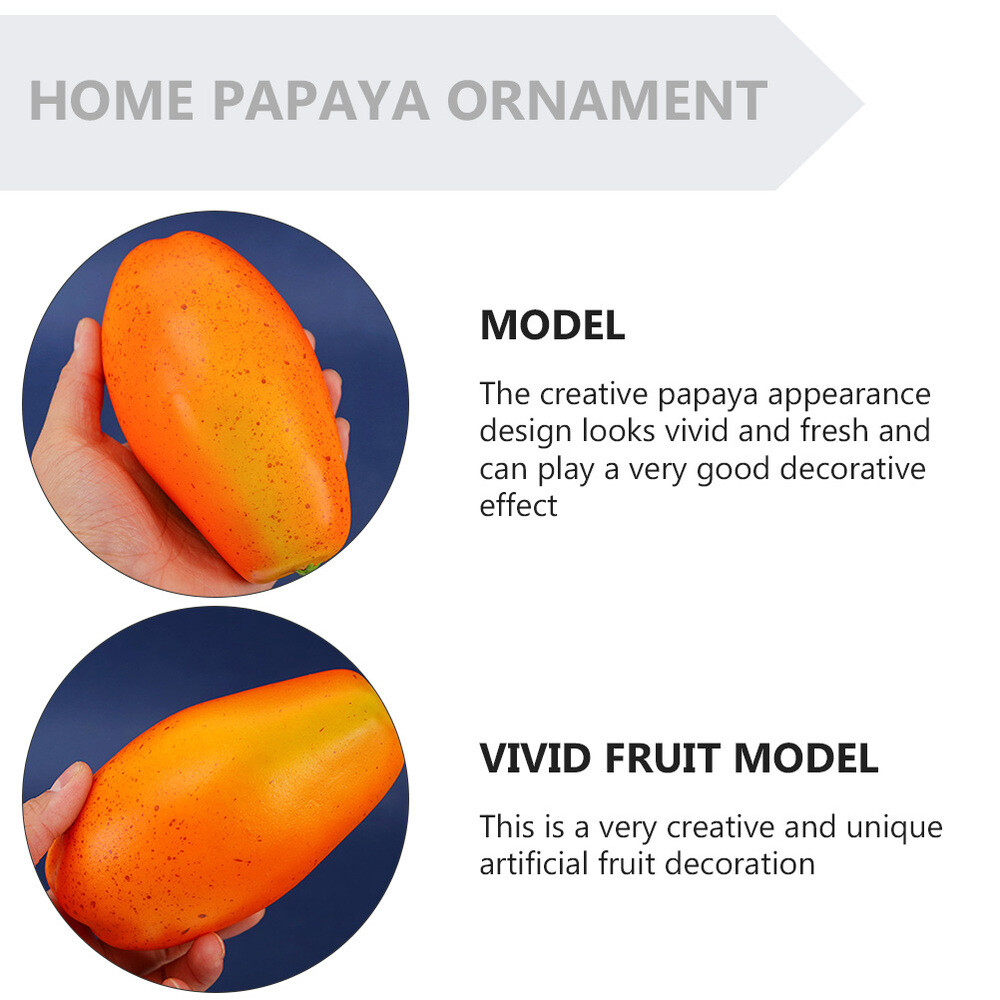 HOME PAPAYA ORNAMENT

MODEL

The creative papaya appearance design looks vivid and fresh and can play a very good decorative effect

VIVID FRUIT MODEL

This is a very creative and unique artificial fruit decoration